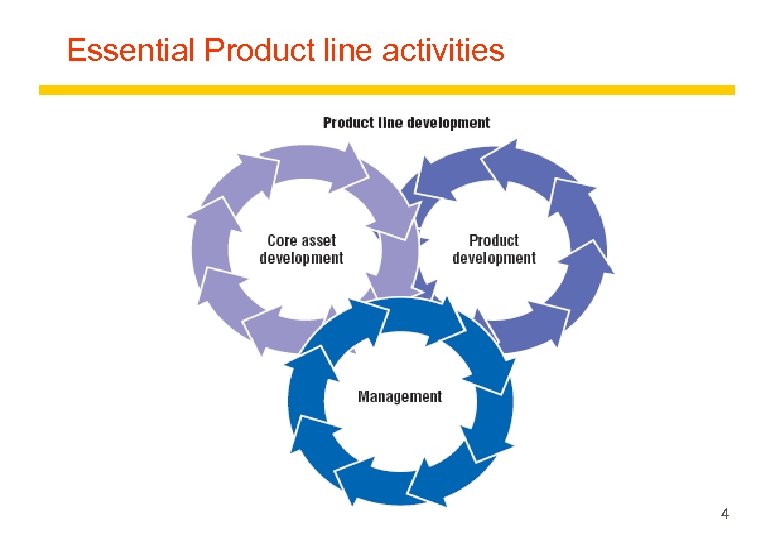 Essential Product line activities

Product line development

Core asset development

Product development

Management

4